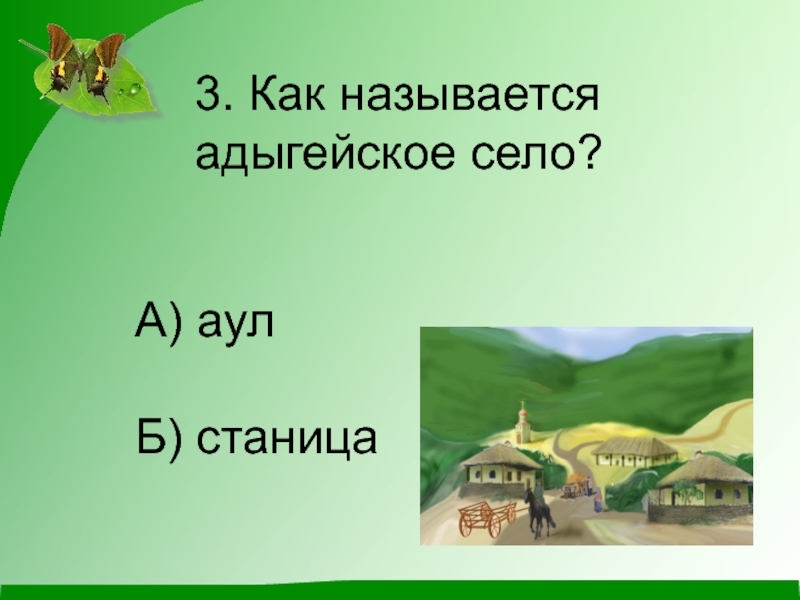 3. Как называется адыгейское село?

А) аул

Б) станица